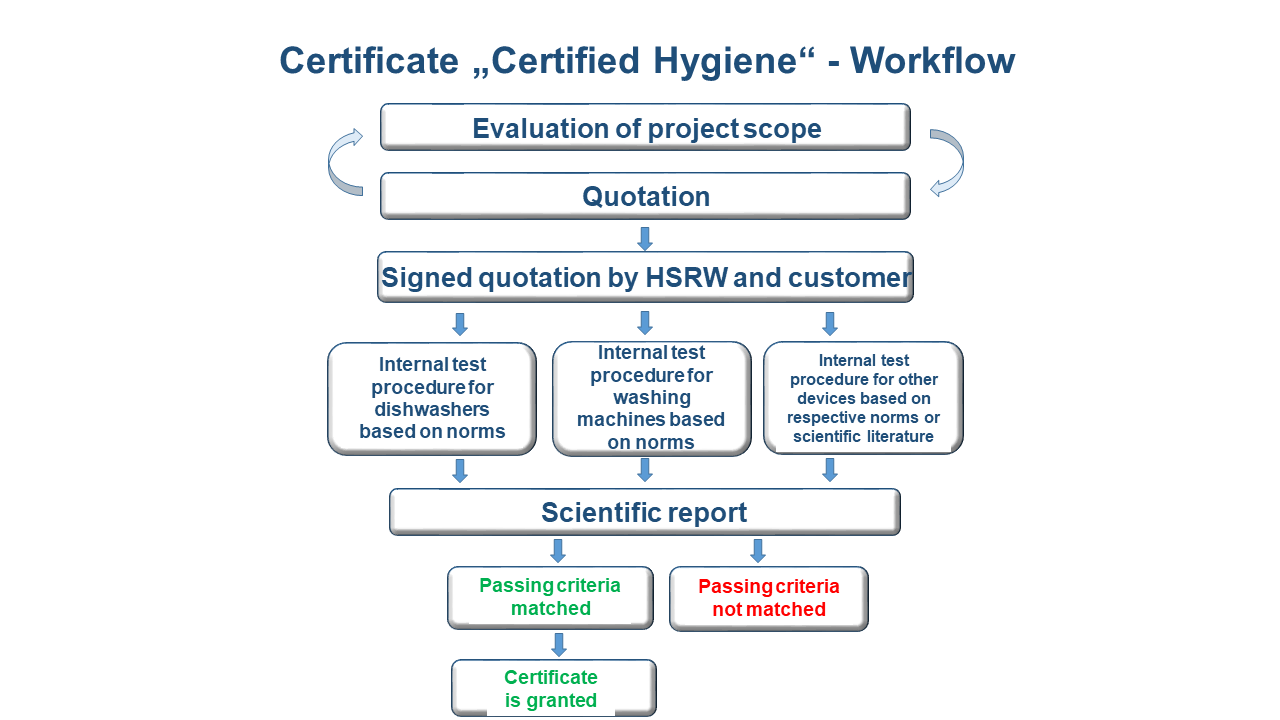 Certificate „Certified Hygiene“ - Workflow

Evaluation of project scope

Quotation

Signed quotation by HSRW and customer

Internal test procedure for dishwashers based on norms

Internal test procedure for washing machines based on norms

Internal test procedure for other devices based on respective norms or scientific literature

Scientific report

Passing criteria matched

Passing criteria not matched

Certificate is granted